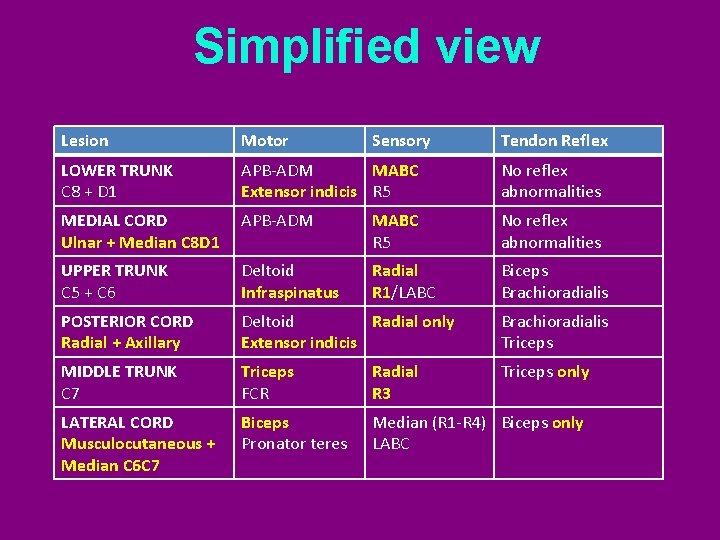 Simplified view

| Lesion | Motor | Sensory | Tendon Reflex |
|---|---|---|---|
| LOWER TRUNK C8 + D1 | APB-ADM Extensor indicis | MABC R5 | No reflex abnormalities |
| MEDIAL CORD Ulnar + Median C8D1 | APB-ADM | MABC R5 | No reflex abnormalities |
| UPPER TRUNK C5 + C6 | Deltoid Infraspinatus | Radial R1/LABC | Biceps Brachioradialis |
| POSTERIOR CORD Radial + Axillary | Deltoid Extensor indicis | Radial only | Brachioradialis Triceps |
| MIDDLE TRUNK C7 | Triceps FCR | Radial R3 | Triceps only |
| LATERAL CORD Musculocutaneous + Median C6C7 | Biceps Pronator teres | Median (R1-R4) LABC | Biceps only |